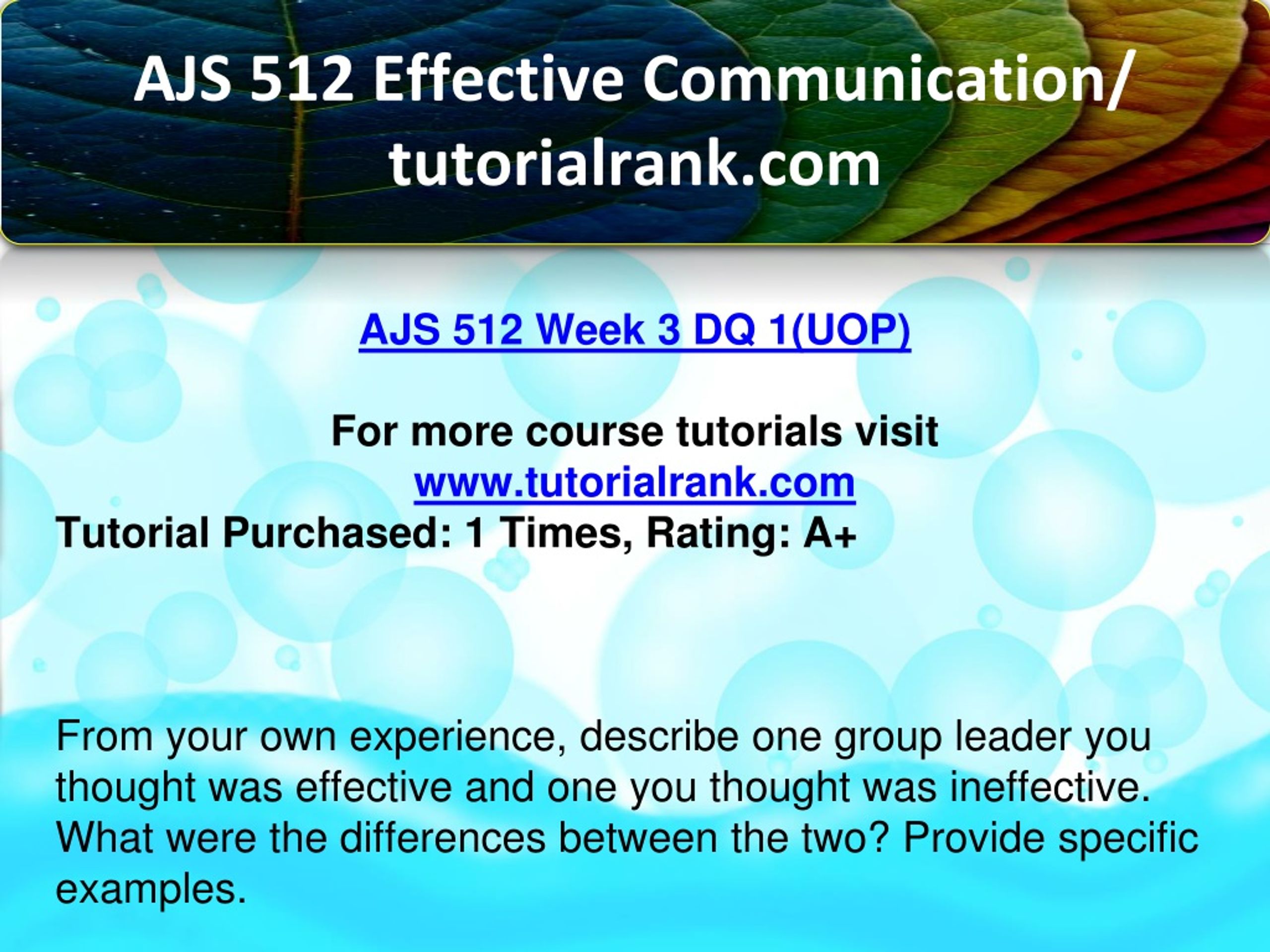 AJS 512 Effective Communication/ tutorialrank.com

AJS 512 Week 3 DQ 1(UOP)

For more course tutorials visit
www.tutorialrank.com
Tutorial Purchased: 1 Times, Rating: A+

From your own experience, describe one group leader you thought was effective and one you thought was ineffective. What were the differences between the two? Provide specific examples.